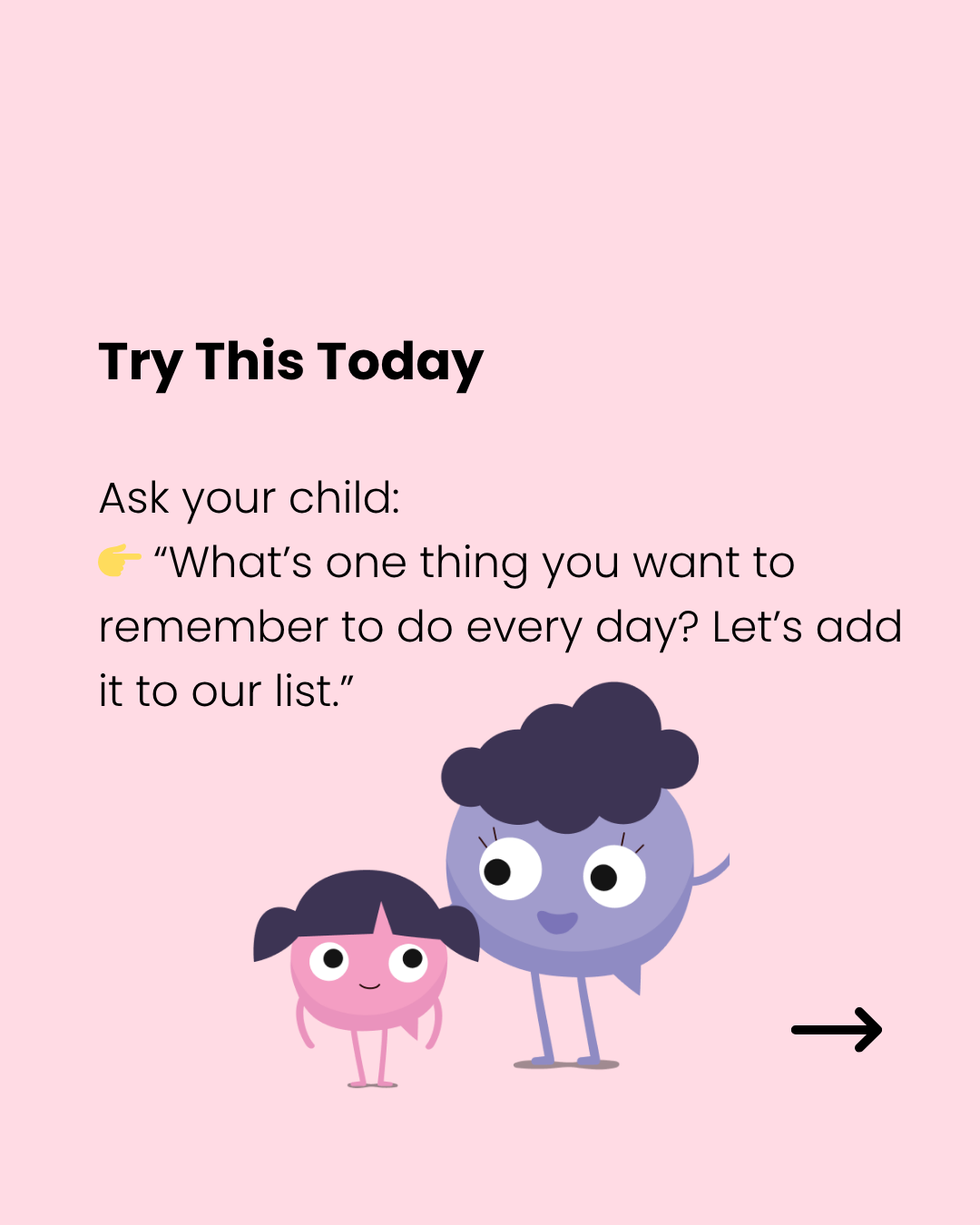 Try This Today

Ask your child:
👉 “What’s one thing you want to remember to do every day? Let’s add it to our list.”

→